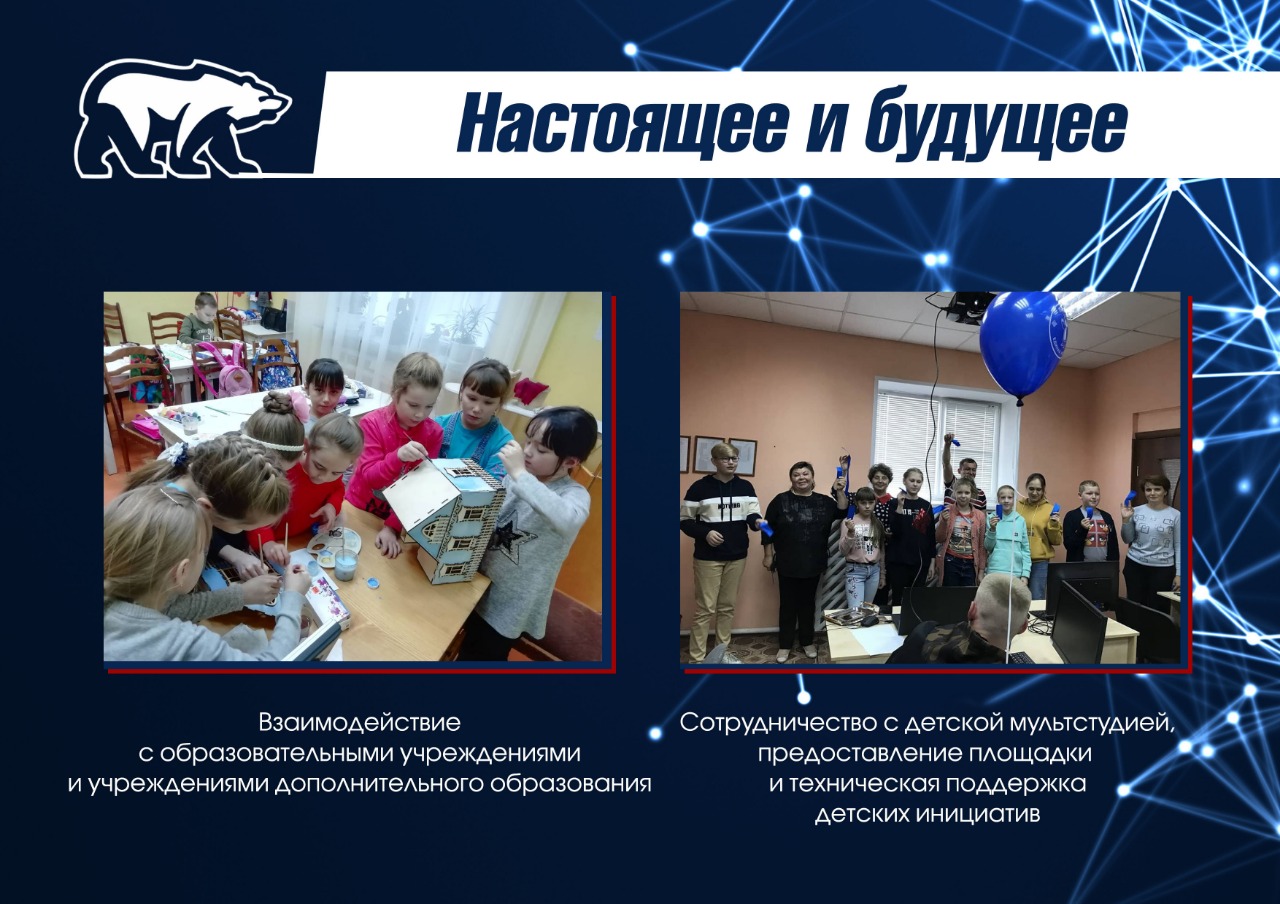 Настоящее и будущее

Взаимодействие с образовательными учреждениями и учреждениями дополнительного образования

Сотрудничество с детской мультстудией, предоставление площадки и техническая поддержка детских инициатив